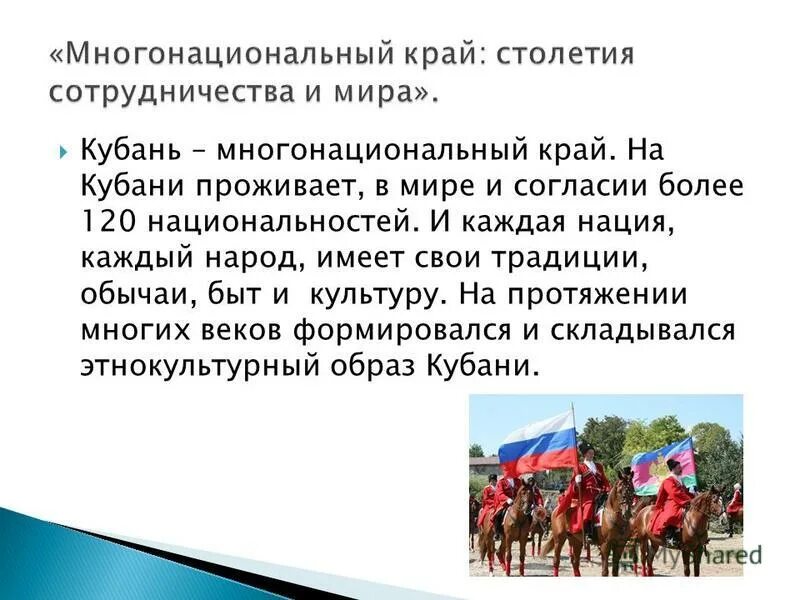 «Многонациональный край: столетия сотрудничества и мира».

Кубань – многонациональный край. На Кубани проживает, в мире и согласии более 120 национальностей. И каждая нация, каждый народ, имеет свои традиции, обычаи, быт и культуру. На протяжении многих веков формировался и складывался этнокультурный образ Кубани.

MyShared